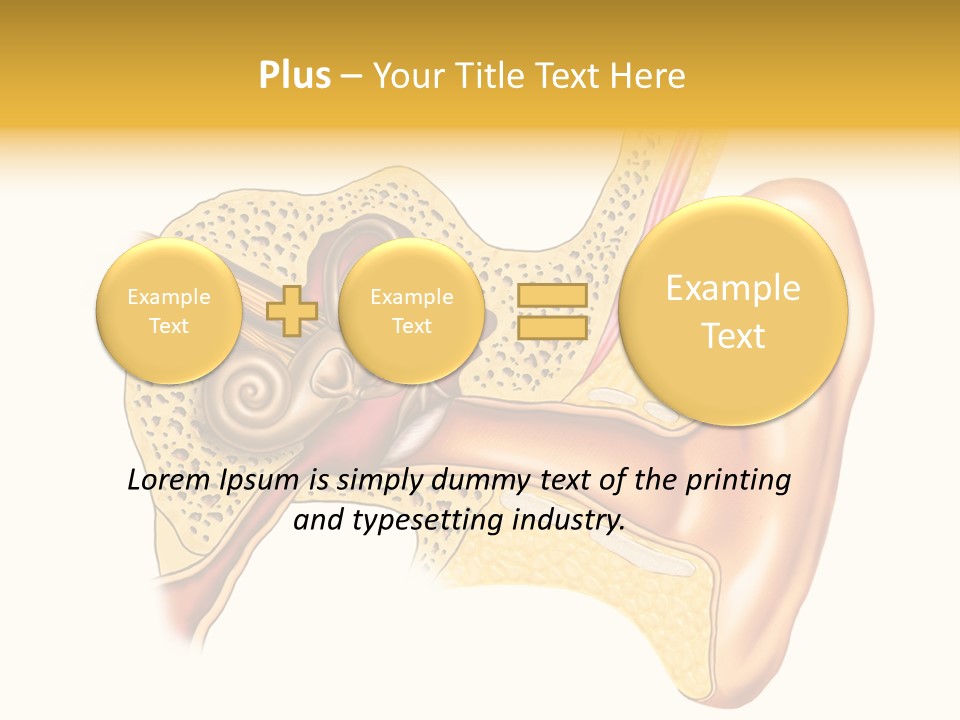 Plus – Your Title Text Here

Example Text

Example Text

Example Text

Lorem Ipsum is simply dummy text of the printing and typesetting industry.